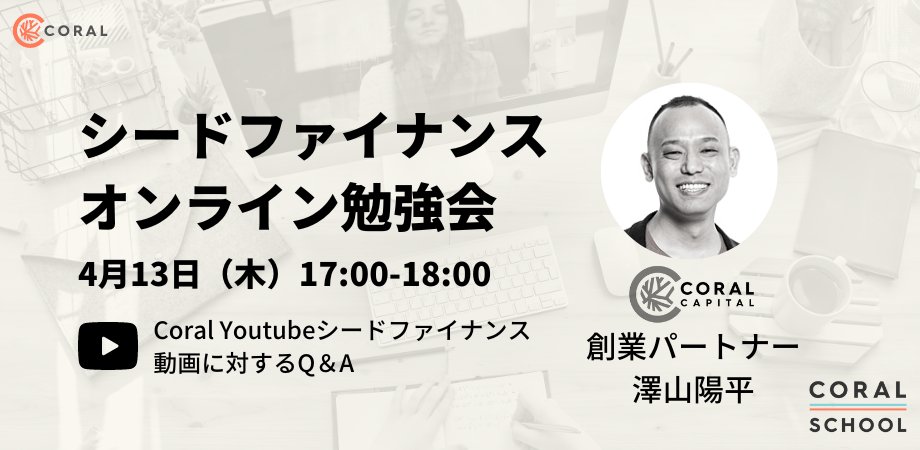 CORAL

シードファイナンス
オンライン勉強会

4月13日（木）17:00-18:00

Coral Youtubeシードファイナンス
動画に対するQ＆A

CORAL
CAPITAL

創業パートナー
澤山陽平

CORAL
SCHOOL